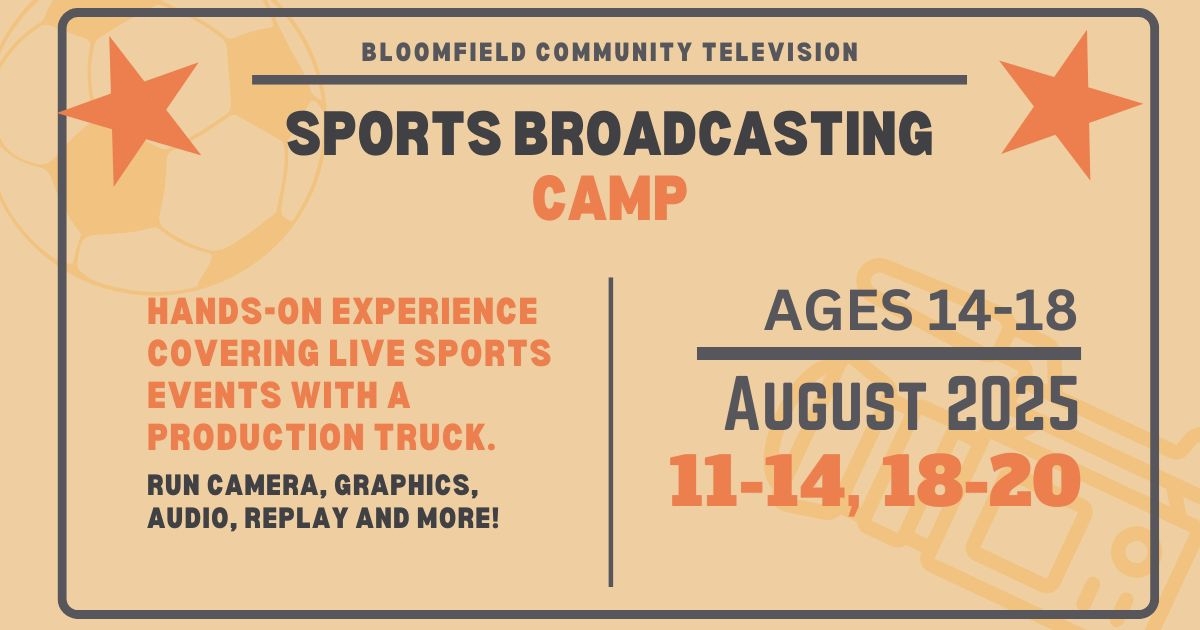 BLOOMFIELD COMMUNITY TELEVISION

SPORTS BROADCASTING
CAMP

HANDS-ON EXPERIENCE COVERING LIVE SPORTS EVENTS WITH A PRODUCTION TRUCK.

RUN CAMERA, GRAPHICS, AUDIO, REPLAY AND MORE!

AGES 14-18

AUGUST 2025
11-14, 18-20